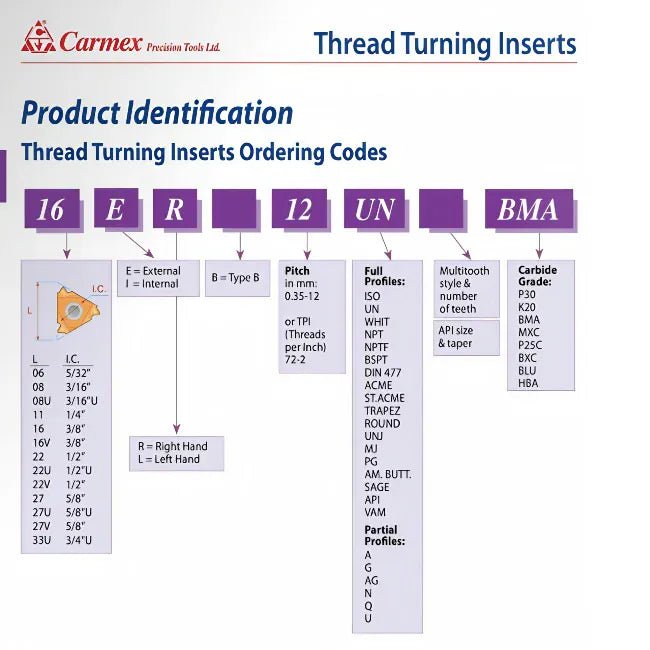 Carmex Precision Tools Ltd.

Thread Turning Inserts

Product Identification

Thread Turning Inserts Ordering Codes

16 E R 12 UN BMA

I.C.
L

| L | I.C. |
|---|---|
| 06 | 5/32" |
| 08 | 3/16" |
| 08U | 3/16"U |
| 11 | 1/4" |
| 16 | 3/8" |
| 16V | 3/8" |
| 22 | 1/2" |
| 22U | 1/2"U |
| 22V | 1/2" |
| 27 | 5/8" |
| 27U | 5/8"U |
| 27V | 5/8" |
| 33U | 3/4"U |

E = External
I = Internal

R = Right Hand
L = Left Hand

B = Type B

Pitch in mm: 0.35-12

or TPI (Threads per Inch) 72-2

Full Profiles:
ISO
UN
WHIT
NPT
NPTF
BSPT
DIN 477
ACME
ST.ACME
TRAPEZ
ROUND
UNJ
MJ
PG
AM. BUTT.
SAGE
API
VAM

Partial Profiles:
A
G
AG
N
Q
U

Multitooth style & number of teeth

API size & taper

Carbide Grade:
P30
K20
BMA
MXC
P25C
BXC
BLU
HBA